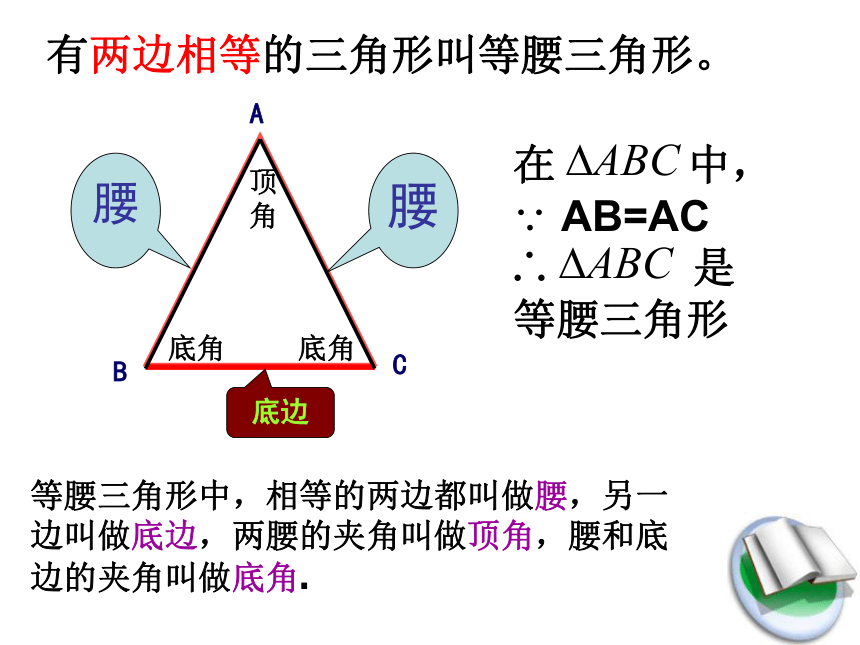 有两边相等的三角形叫等腰三角形。

A

腰

顶角

腰

底角

底角

B

C

底边

在 $\Delta ABC$ 中，
$\because$ AB=AC
$\therefore \Delta ABC$ 是等腰三角形

等腰三角形中，相等的两边都叫做腰，另一边叫做底边，两腰的夹角叫做顶角，腰和底边的夹角叫做底角.